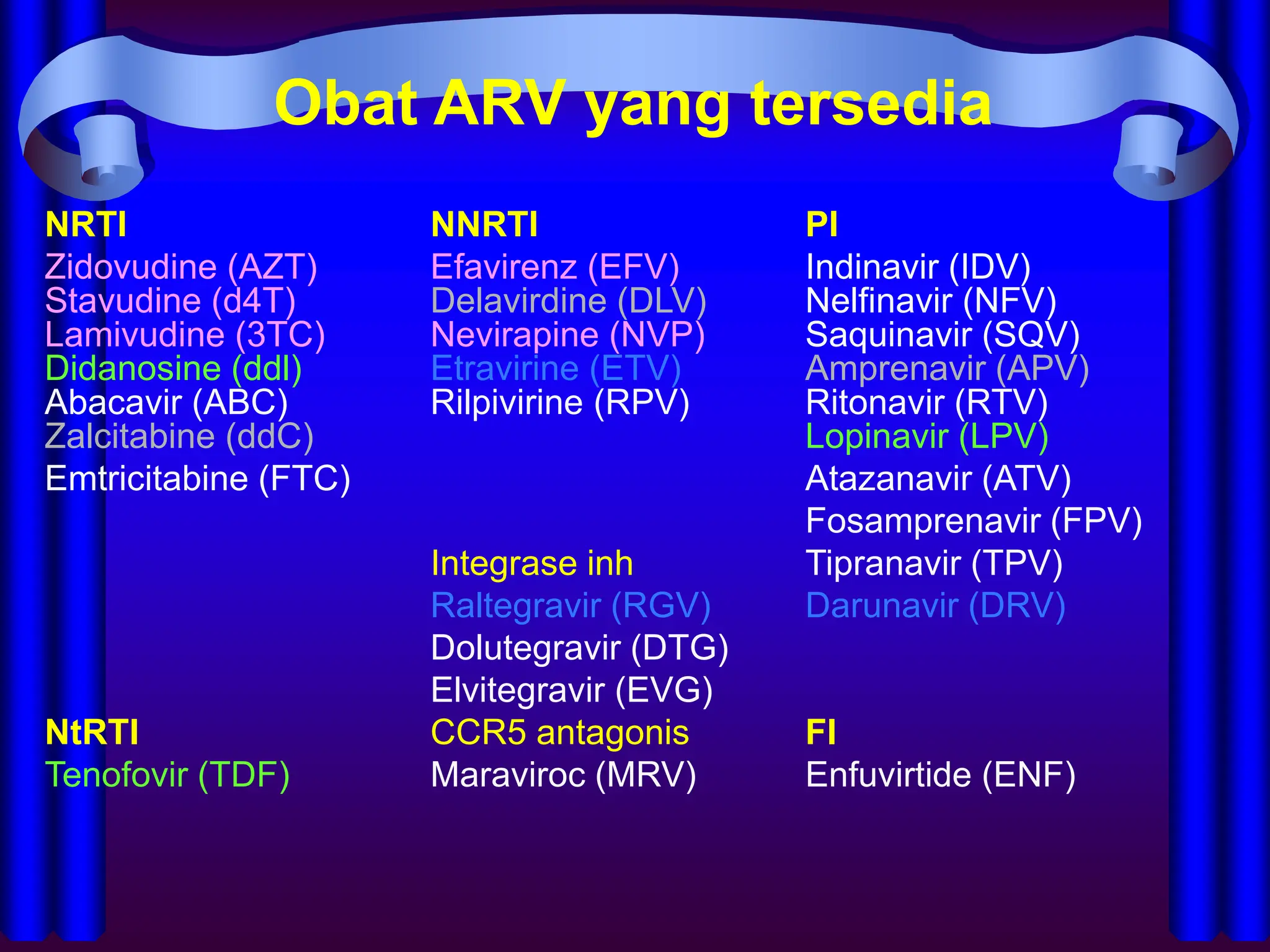 Obat ARV yang tersedia

NRTI
Zidovudine (AZT)
Stavudine (d4T)
Lamivudine (3TC)
Didanosine (ddl)
Abacavir (ABC)
Zalcitabine (ddC)
Emtricitabine (FTC)

NtRTI
Tenofovir (TDF)

NNRTI
Efavirenz (EFV)
Delavirdine (DLV)
Nevirapine (NVP)
Etravirine (ETV)
Rilpivirine (RPV)

Integrase inh
Raltegravir (RGV)
Dolutegravir (DTG)
Elvitegravir (EVG)

CCR5 antagonis
Maraviroc (MRV)

PI
Indinavir (IDV)
Nelfinavir (NFV)
Saquinavir (SQV)
Amprenavir (APV)
Ritonavir (RTV)
Lopinavir (LPV)
Atazanavir (ATV)
Fosamprenavir (FPV)
Tipranavir (TPV)
Darunavir (DRV)

FI
Enfuvirtide (ENF)